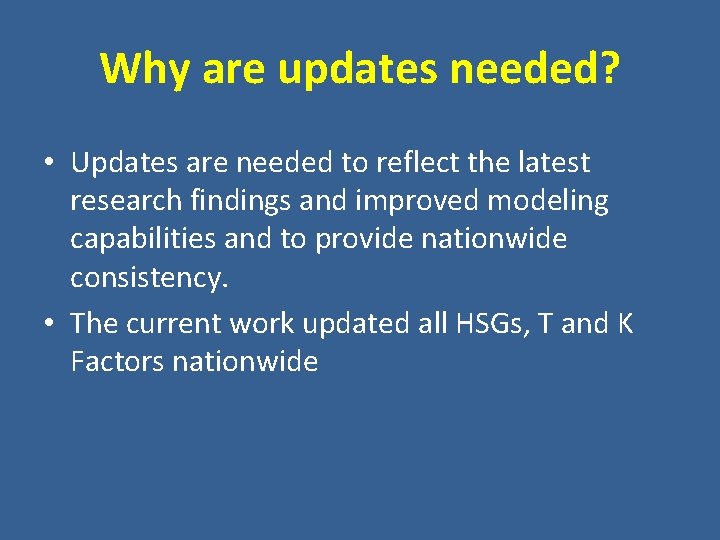 Why are updates needed?

• Updates are needed to reflect the latest research findings and improved modeling capabilities and to provide nationwide consistency.

• The current work updated all HSGs, T and K Factors nationwide